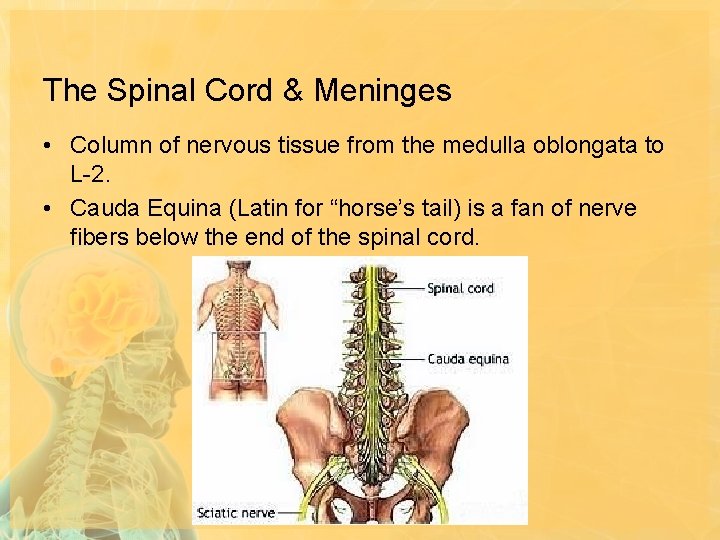 The Spinal Cord & Meninges

• Column of nervous tissue from the medulla oblongata to L-2.

• Cauda Equina (Latin for “horse’s tail) is a fan of nerve fibers below the end of the spinal cord.

Spinal cord

Cauda equina

Sciatic nerve